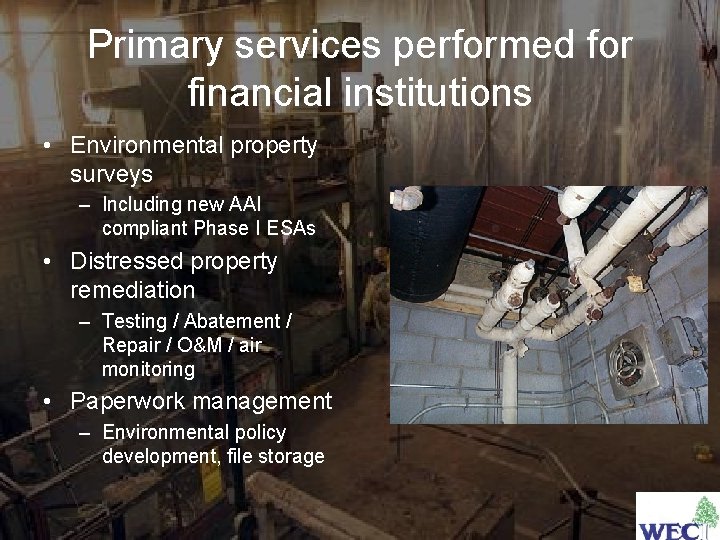 Primary services performed for financial institutions

• Environmental property surveys
– Including new AAI compliant Phase I ESAs
• Distressed property remediation
– Testing / Abatement / Repair / O&M / air monitoring
• Paperwork management
– Environmental policy development, file storage

WEC